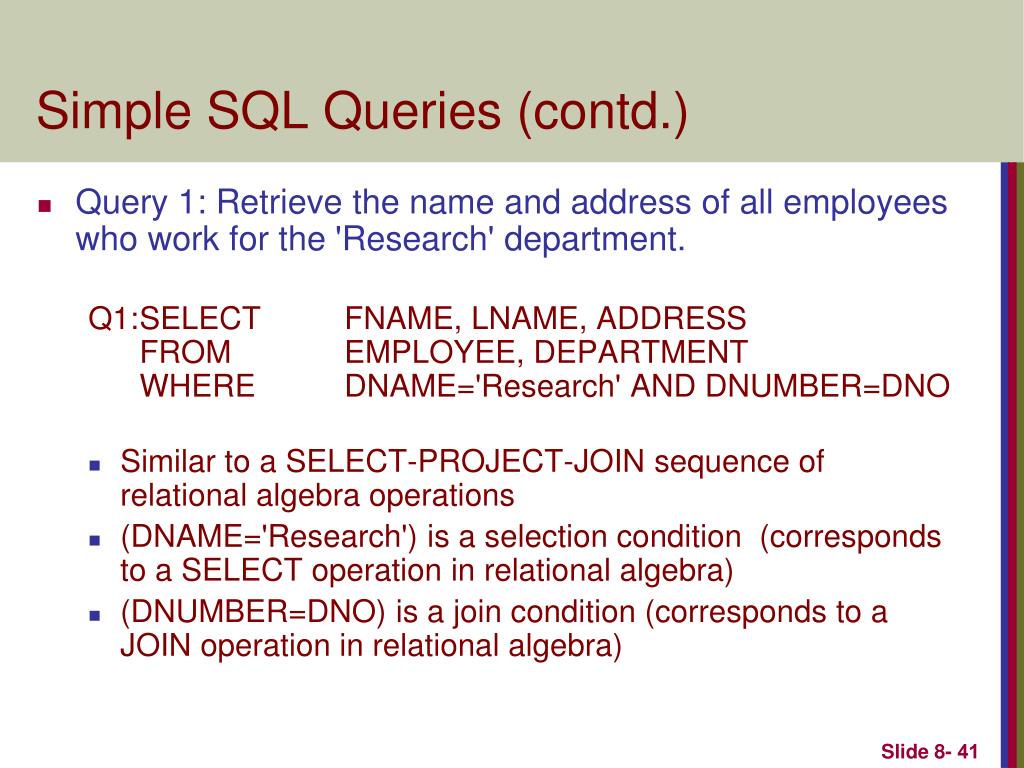 Simple SQL Queries (contd.)

Query 1: Retrieve the name and address of all employees who work for the 'Research' department.

Q1:SELECT FNAME, LNAME, ADDRESS
FROM EMPLOYEE, DEPARTMENT
WHERE DNAME='Research' AND DNUMBER=DNO

Similar to a SELECT-PROJECT-JOIN sequence of relational algebra operations

(DNAME='Research') is a selection condition (corresponds to a SELECT operation in relational algebra)

(DNUMBER=DNO) is a join condition (corresponds to a JOIN operation in relational algebra)

Slide 8- 41